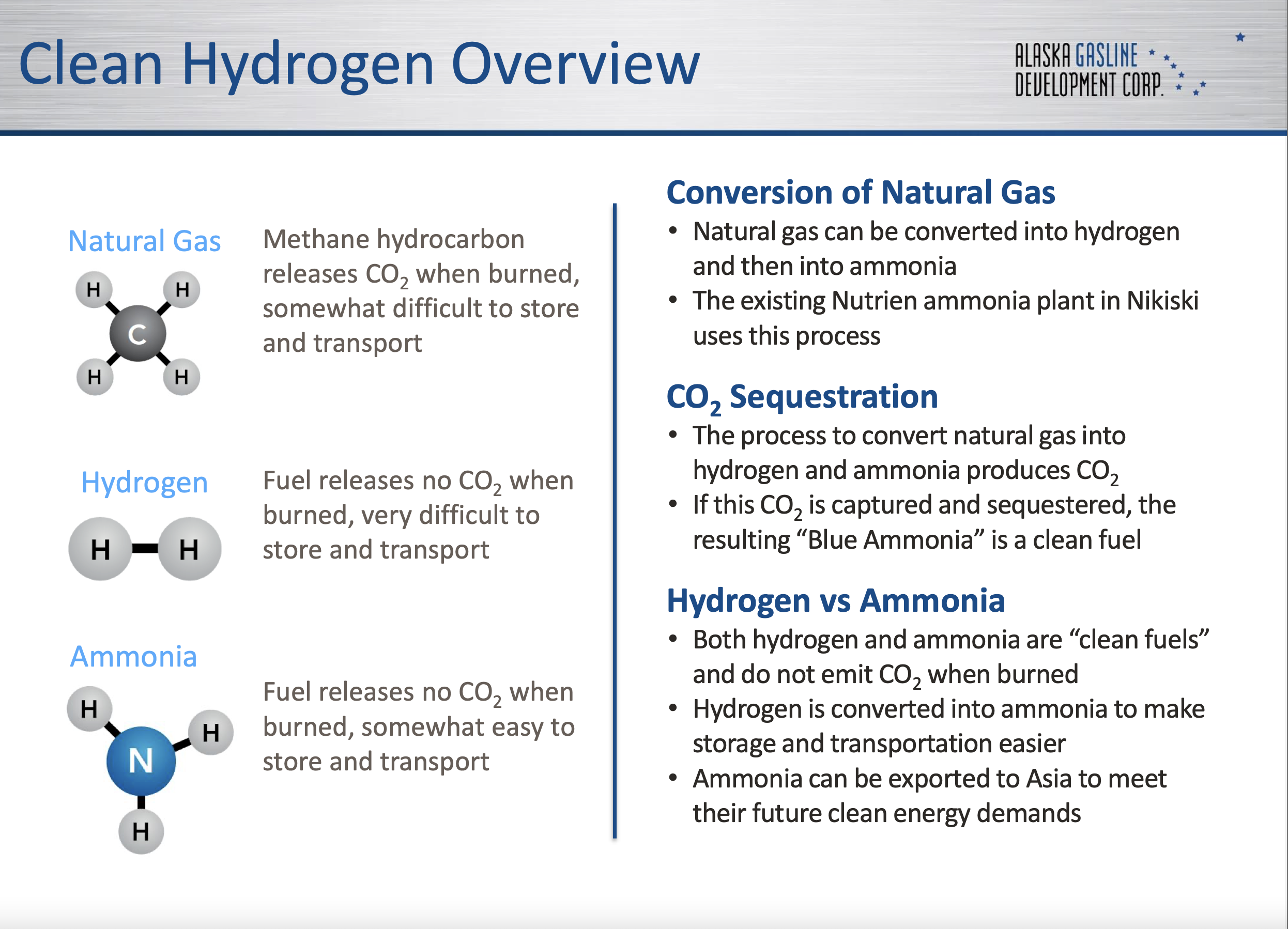 Clean Hydrogen Overview

ALASKA GASLINE DEVELOPMENT CORP.

Natural Gas

H H C H H

Methane hydrocarbon releases $CO_2$ when burned, somewhat difficult to store and transport

Hydrogen

H H

Fuel releases no $CO_2$ when burned, very difficult to store and transport

Ammonia

H H N H

Fuel releases no $CO_2$ when burned, somewhat easy to store and transport

Conversion of Natural Gas
• Natural gas can be converted into hydrogen and then into ammonia
• The existing Nutrien ammonia plant in Nikiski uses this process

$CO_2$ Sequestration
• The process to convert natural gas into hydrogen and ammonia produces $CO_2$
• If this $CO_2$ is captured and sequestered, the resulting “Blue Ammonia” is a clean fuel

Hydrogen vs Ammonia
• Both hydrogen and ammonia are “clean fuels” and do not emit $CO_2$ when burned
• Hydrogen is converted into ammonia to make storage and transportation easier
• Ammonia can be exported to Asia to meet their future clean energy demands